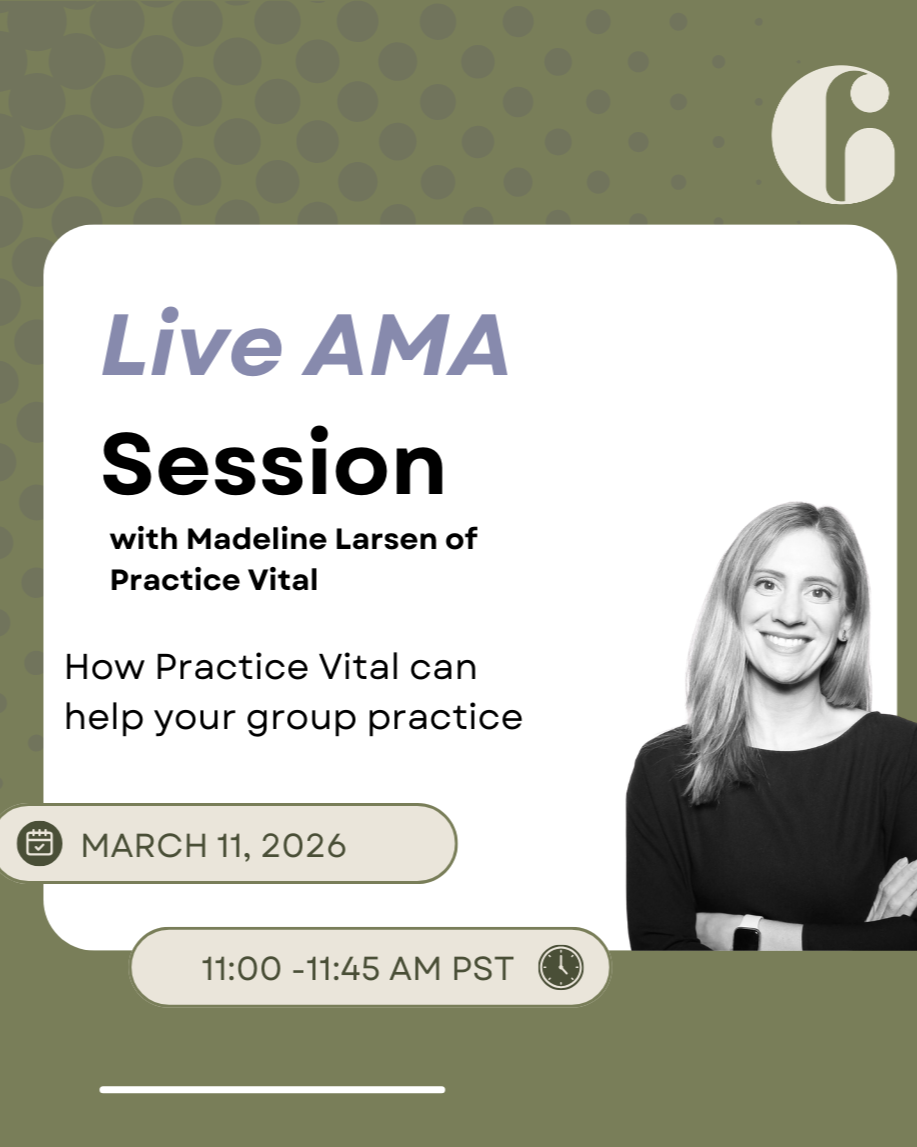 6

Live AMA
Session
with Madeline Larsen of Practice Vital

How Practice Vital can help your group practice

MARCH 11, 2026

11:00 -11:45 AM PST